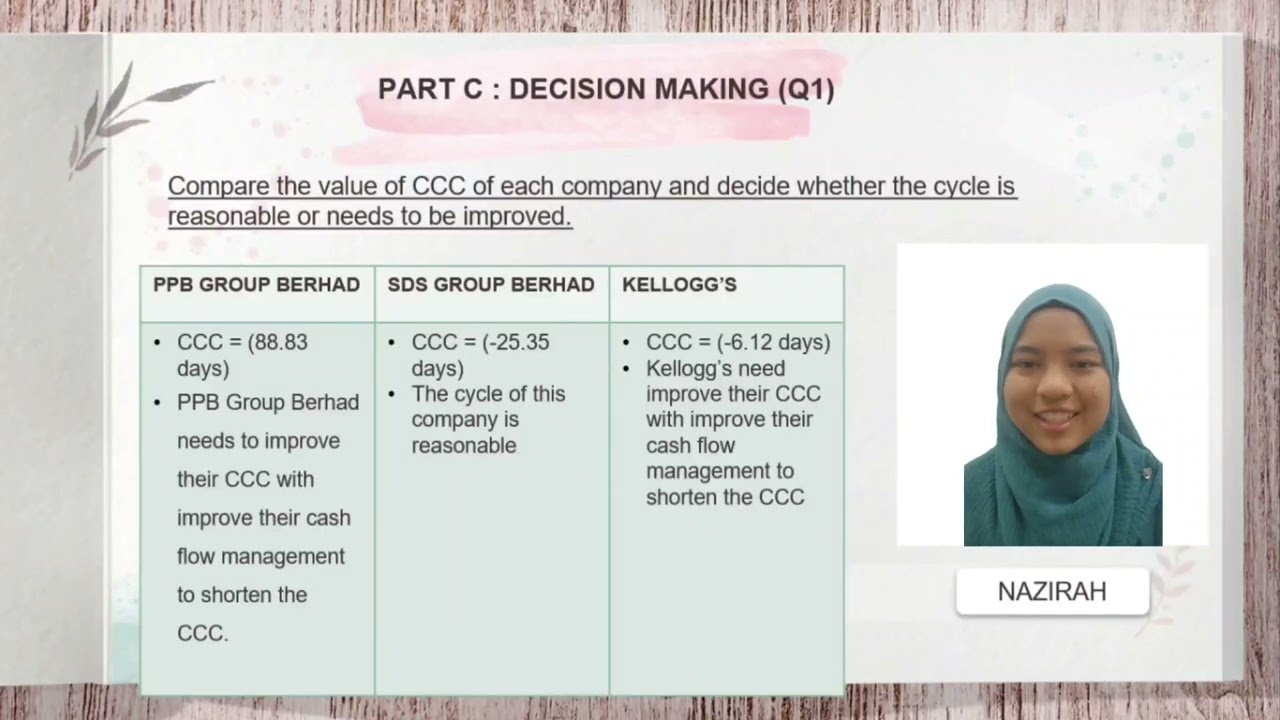 PART C : DECISION MAKING (Q1)

Compare the value of CCC of each company and decide whether the cycle is reasonable or needs to be improved.

| PPB GROUP BERHAD | SDS GROUP BERHAD | KELLOGG'S |
|---|---|---|
| • CCC = (88.83 days) • PPB Group Berhad needs to improve their CCC with improve their cash flow management to shorten the CCC. | • CCC = (-25.35 days) • The cycle of this company is reasonable | • CCC = (-6.12 days) • Kellogg's need improve their CCC with improve their cash flow management to shorten the CCC |

NAZIRAH